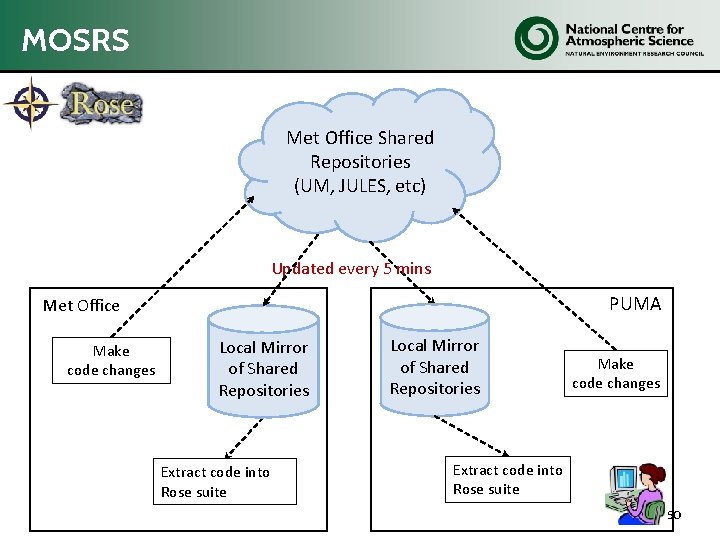 MOSRS

National Centre for Atmospheric Science
NATURAL ENVIRONMENT RESEARCH COUNCIL

Rose

Met Office Shared Repositories (UM, JULES, etc)

Updated every 5 mins

Met Office

Make code changes

Local Mirror of Shared Repositories

Extract code into Rose suite

PUMA

Local Mirror of Shared Repositories

Make code changes

Extract code into Rose suite

50